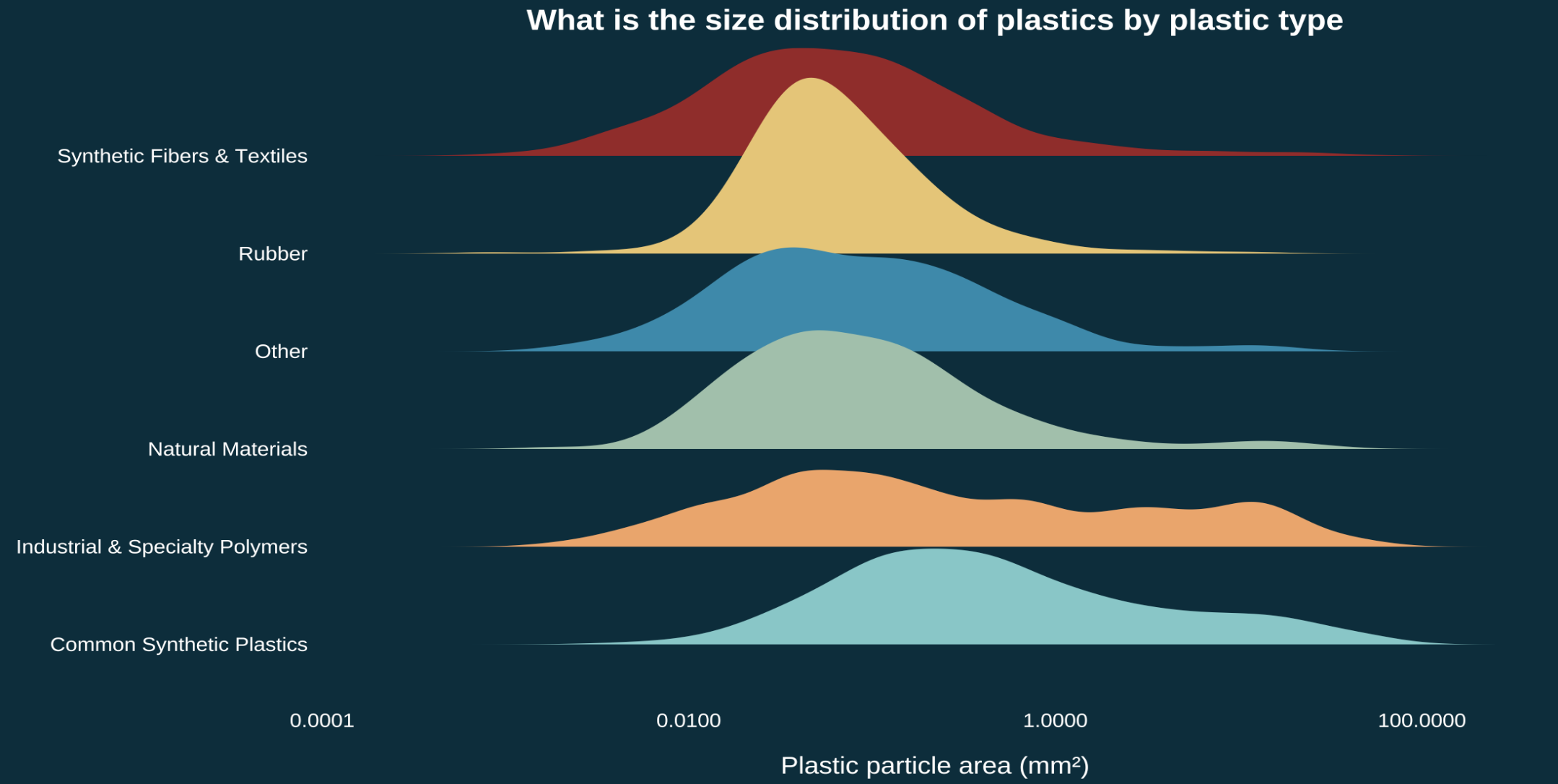 What is the size distribution of plastics by plastic type

Synthetic Fibers & Textiles
Rubber
Other
Natural Materials
Industrial & Specialty Polymers
Common Synthetic Plastics

0.0001
0.0100
1.0000
100.0000

Plastic particle area (mm²)